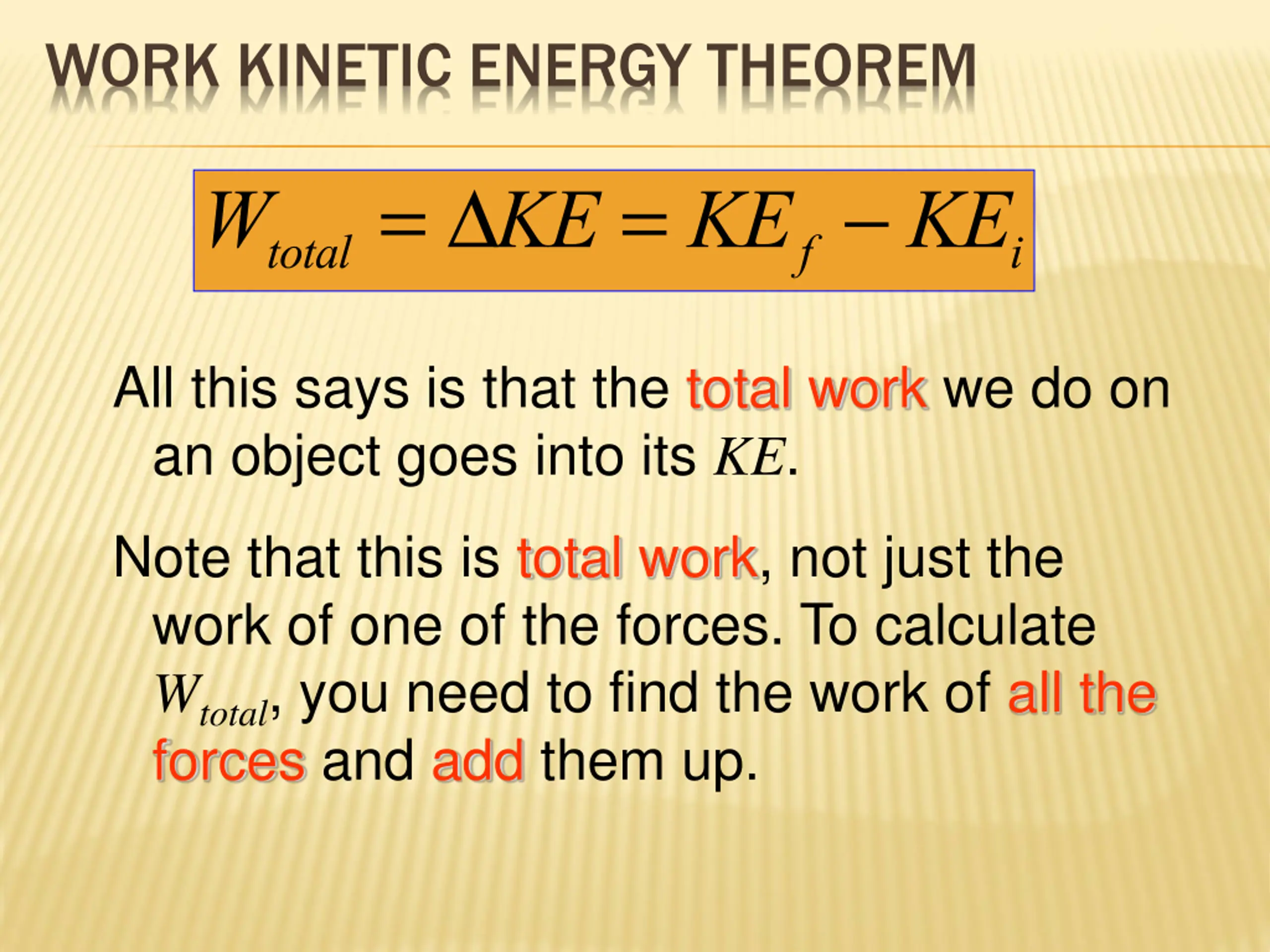 WORK KINETIC ENERGY THEOREM

$W_{total} = \Delta KE = KE_f - KE_i$

All this says is that the total work we do on an object goes into its $KE$.

Note that this is total work, not just the work of one of the forces. To calculate $W_{total}$, you need to find the work of all the forces and add them up.